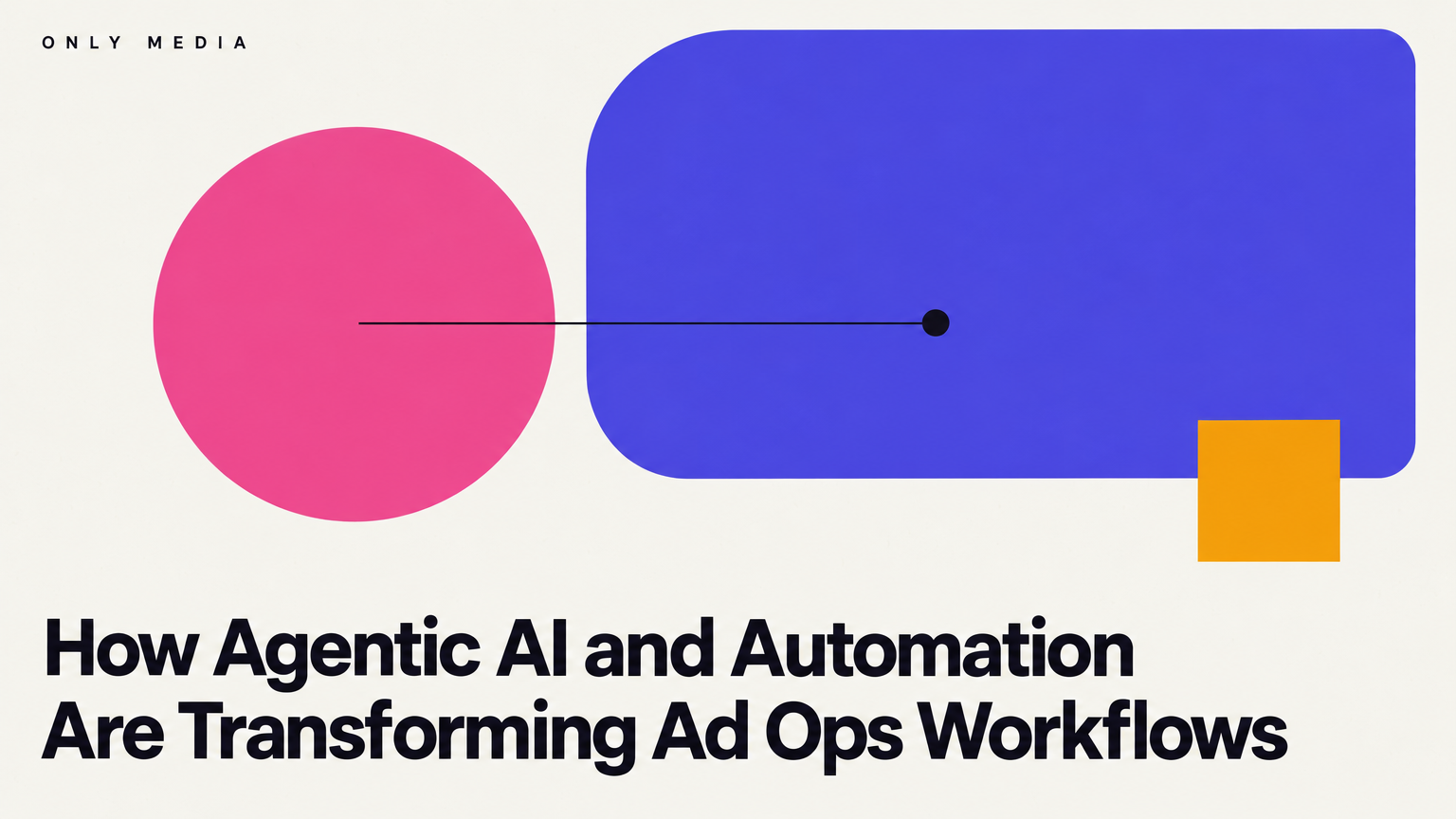 ONLY MEDIA

How Agentic AI and Automation Are Transforming Ad Ops Workflows